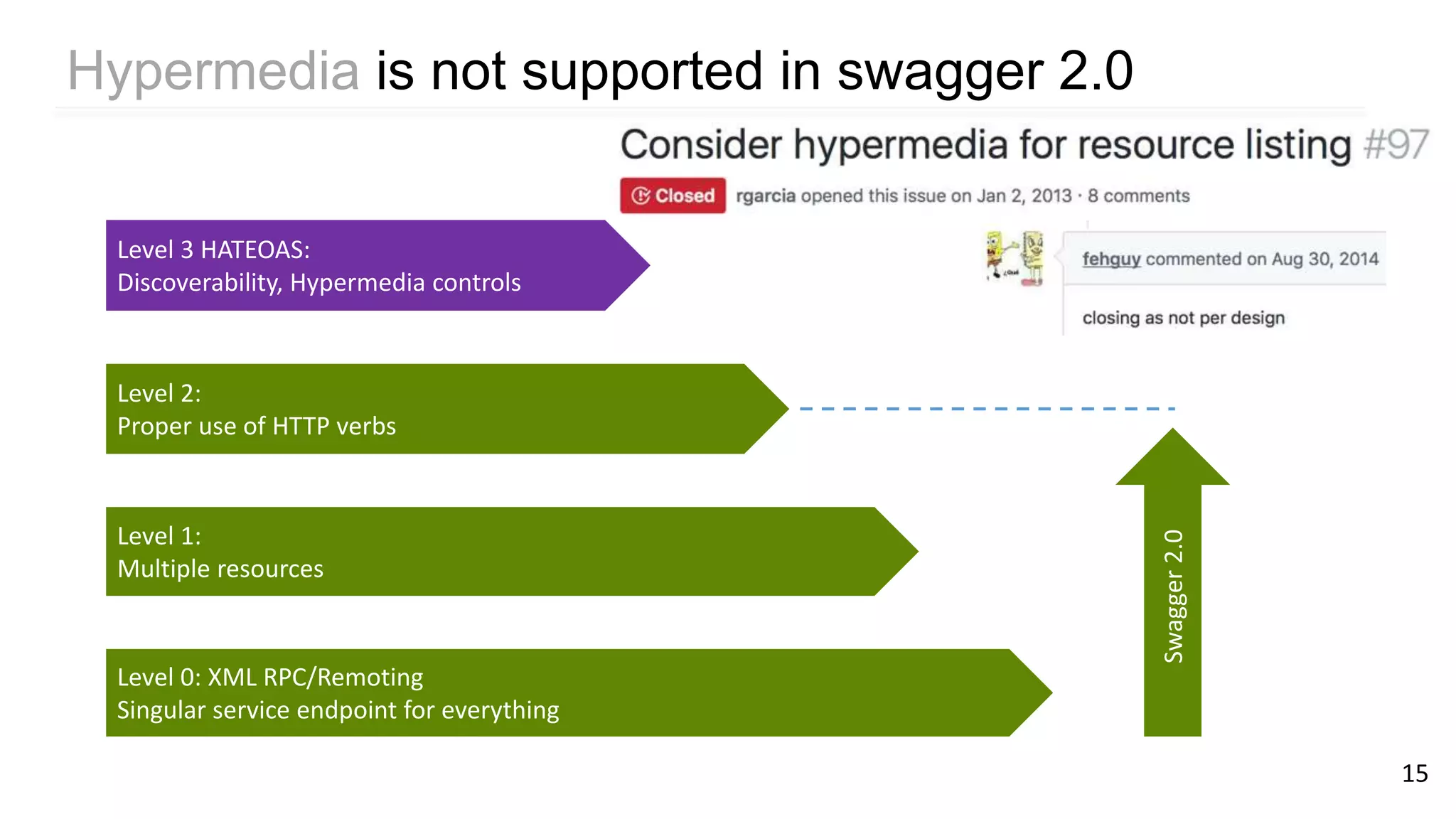 Hypermedia is not supported in swagger 2.0

Consider hypermedia for resource listing #97

Closed rgarcia opened this issue on Jan 2, 2013 · 8 comments

fehguy commented on Aug 30, 2014

closing as not per design

Level 3 HATEOAS:
Discoverability, Hypermedia controls

Level 2:
Proper use of HTTP verbs

Level 1:
Multiple resources

Level 0: XML RPC/Remoting
Singular service endpoint for everything

Swagger 2.0

15